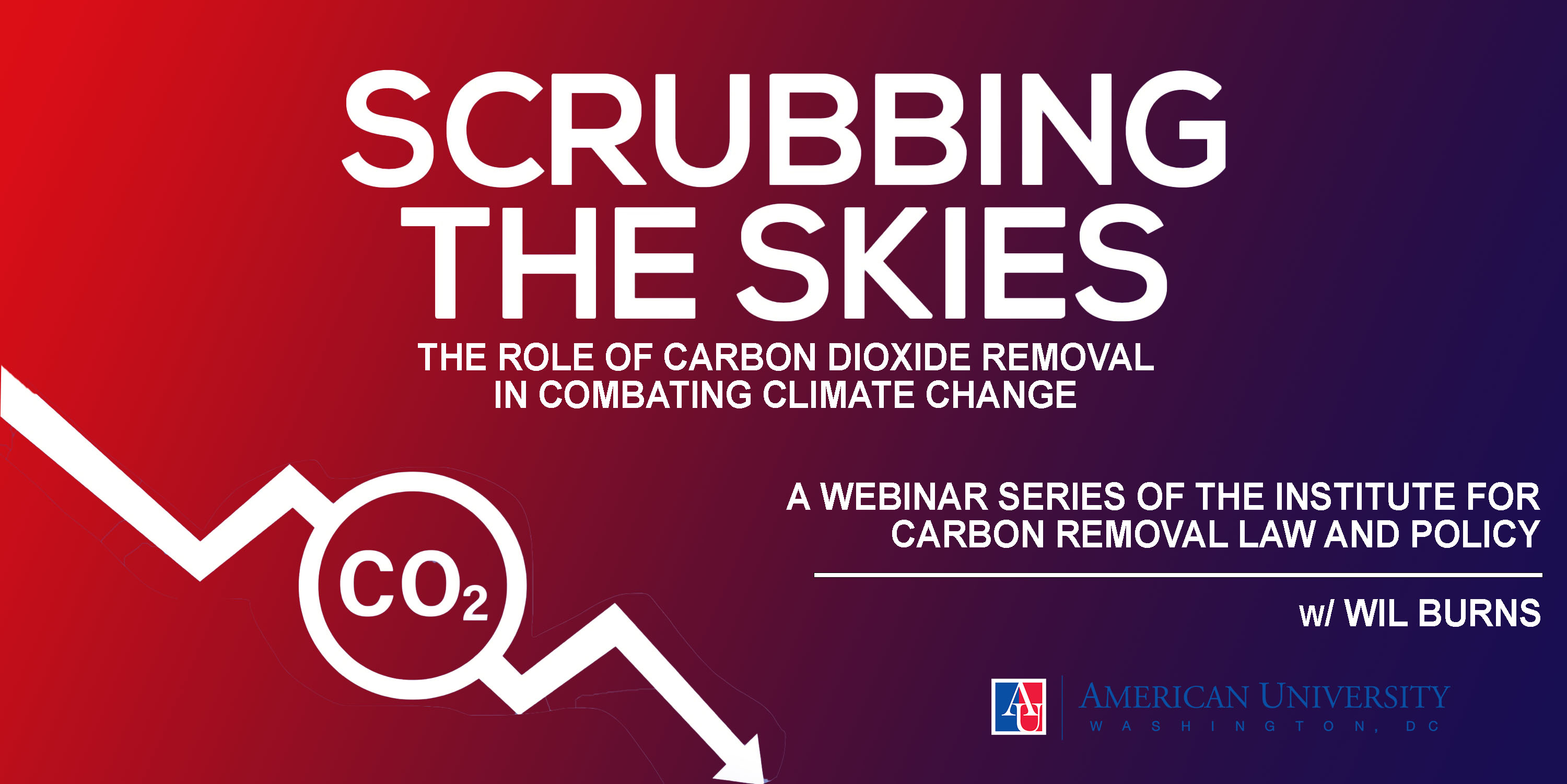 SCRUBBING THE SKIES

THE ROLE OF CARBON DIOXIDE REMOVAL IN COMBATING CLIMATE CHANGE

$CO_2$

A WEBINAR SERIES OF THE INSTITUTE FOR CARBON REMOVAL LAW AND POLICY

w/ WIL BURNS

AU

AMERICAN UNIVERSITY
WASHINGTON, DC